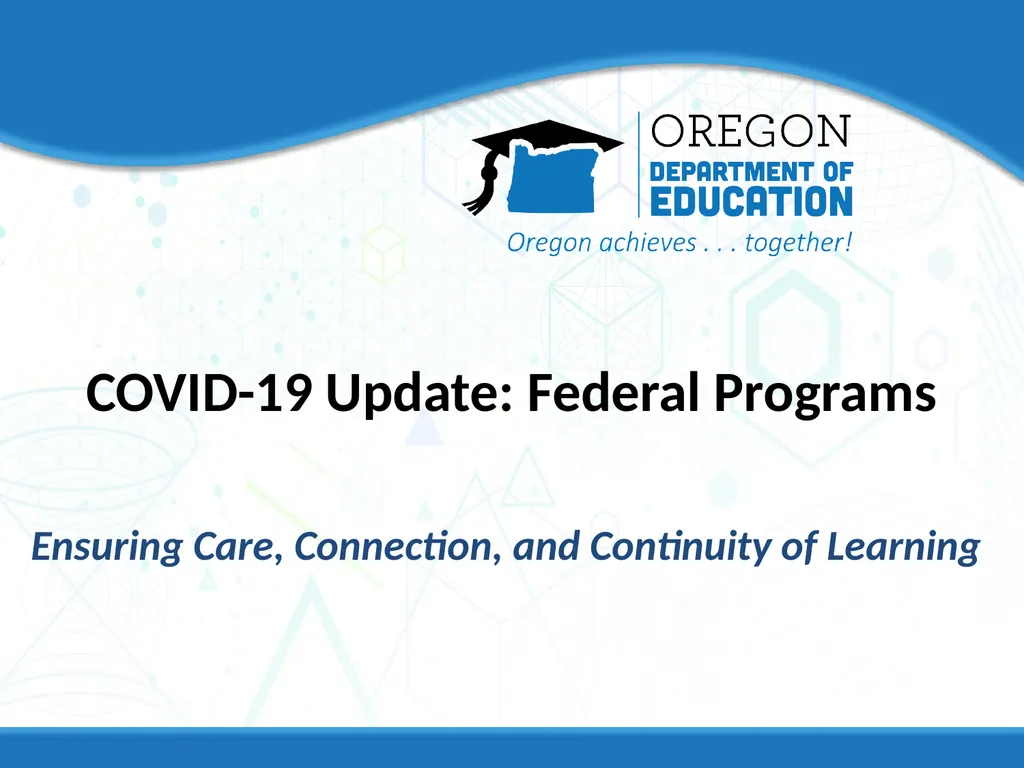 OREGON
DEPARTMENT OF
EDUCATION
Oregon achieves . . . together!

COVID-19 Update: Federal Programs

Ensuring Care, Connection, and Continuity of Learning